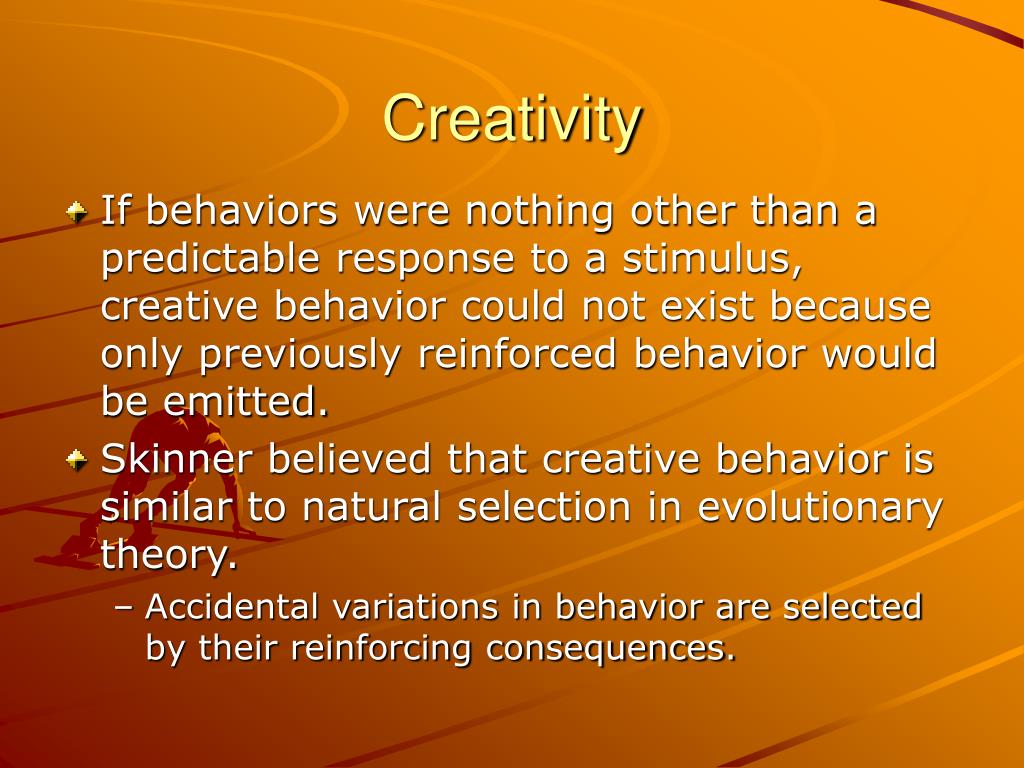 Creativity

If behaviors were nothing other than a predictable response to a stimulus, creative behavior could not exist because only previously reinforced behavior would be emitted.

Skinner believed that creative behavior is similar to natural selection in evolutionary theory.

– Accidental variations in behavior are selected by their reinforcing consequences.